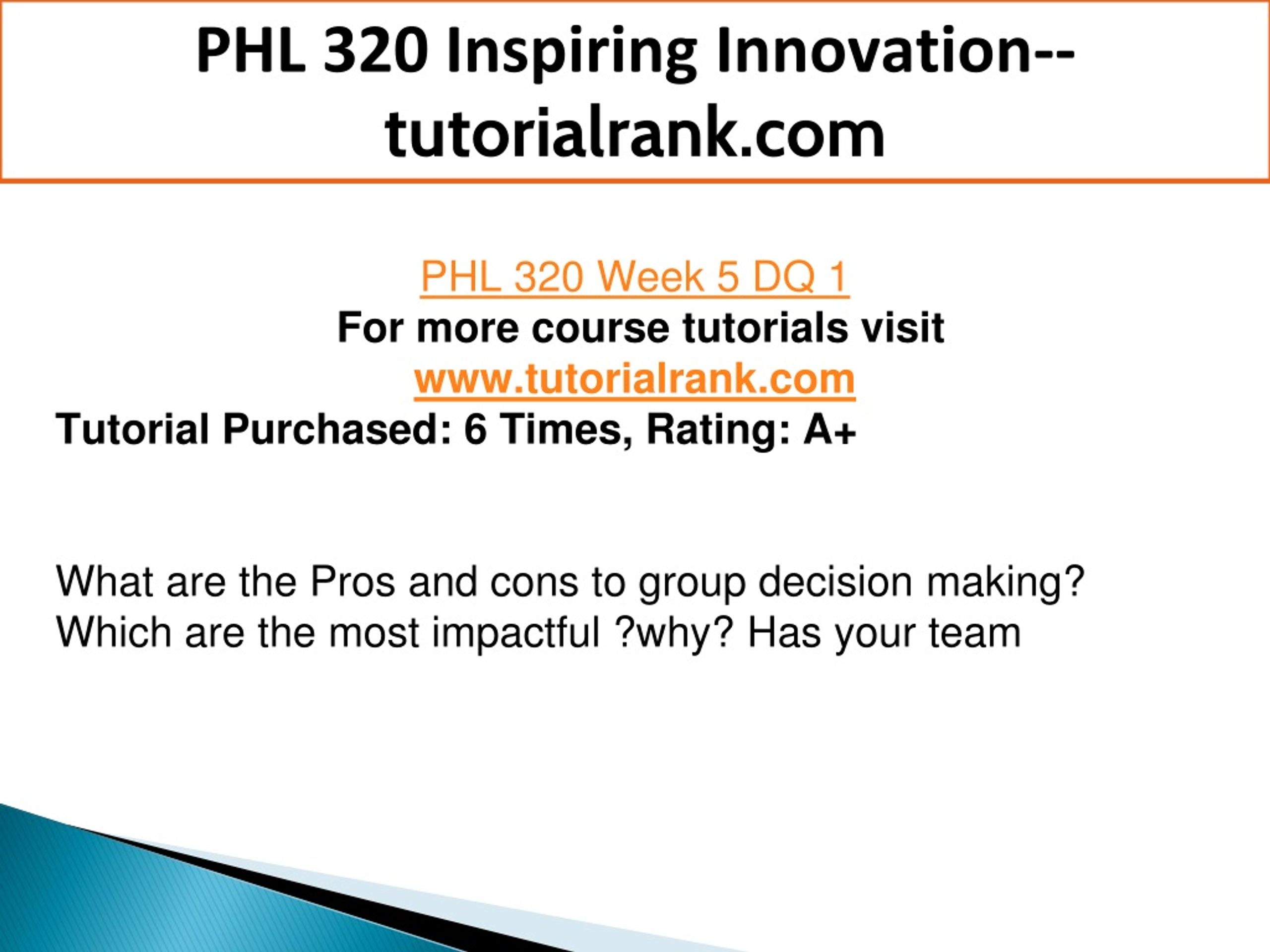 PHL 320 Inspiring Innovation--tutorialrank.com

PHL 320 Week 5 DQ 1
For more course tutorials visit
www.tutorialrank.com
Tutorial Purchased: 6 Times, Rating: A+

What are the Pros and cons to group decision making? Which are the most impactful ?why? Has your team